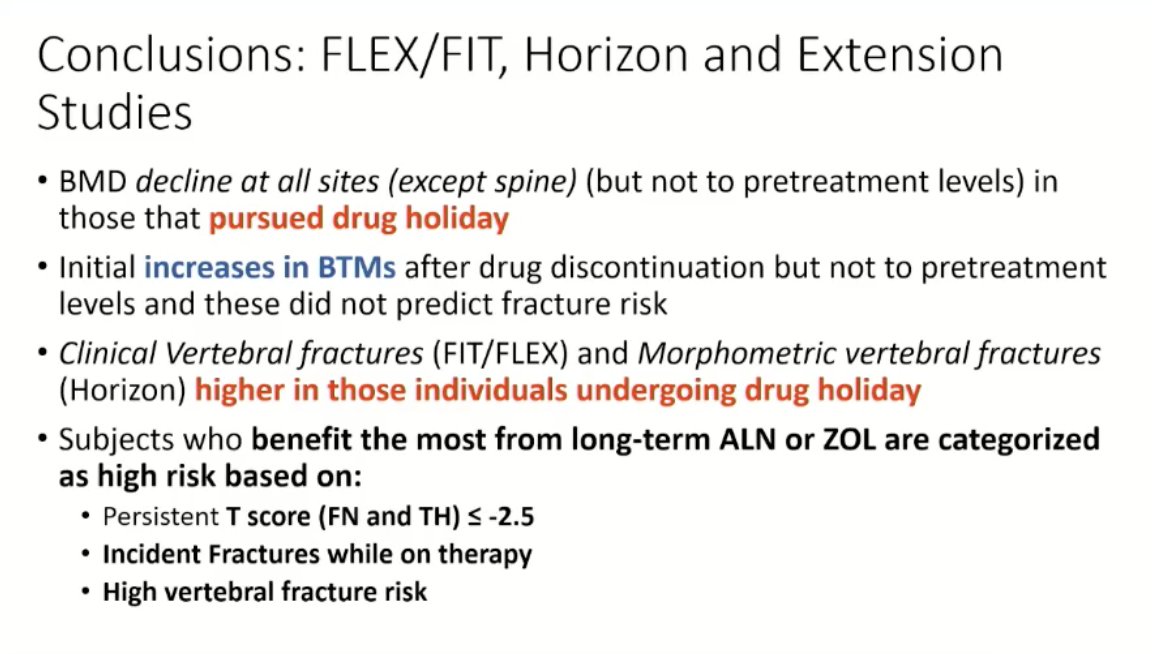 Conclusions: FLEX/FIT, Horizon and Extension Studies

• BMD decline at all sites (except spine) (but not to pretreatment levels) in those that pursued drug holiday

• Initial increases in BTMs after drug discontinuation but not to pretreatment levels and these did not predict fracture risk

• Clinical Vertebral fractures (FIT/FLEX) and Morphometric vertebral fractures (Horizon) higher in those individuals undergoing drug holiday

• Subjects who benefit the most from long-term ALN or ZOL are categorized as high risk based on:
  • Persistent T score (FN and TH) ≤ -2.5
  • Incident Fractures while on therapy
  • High vertebral fracture risk